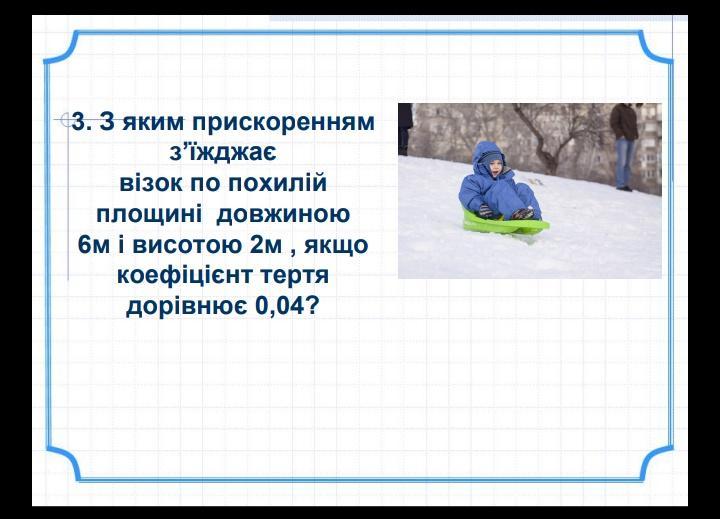 3. З яким прискоренням з’їжджає візок по похилій площині довжиною 6м і висотою 2м , якщо коефіцієнт тертя дорівнює 0,04?